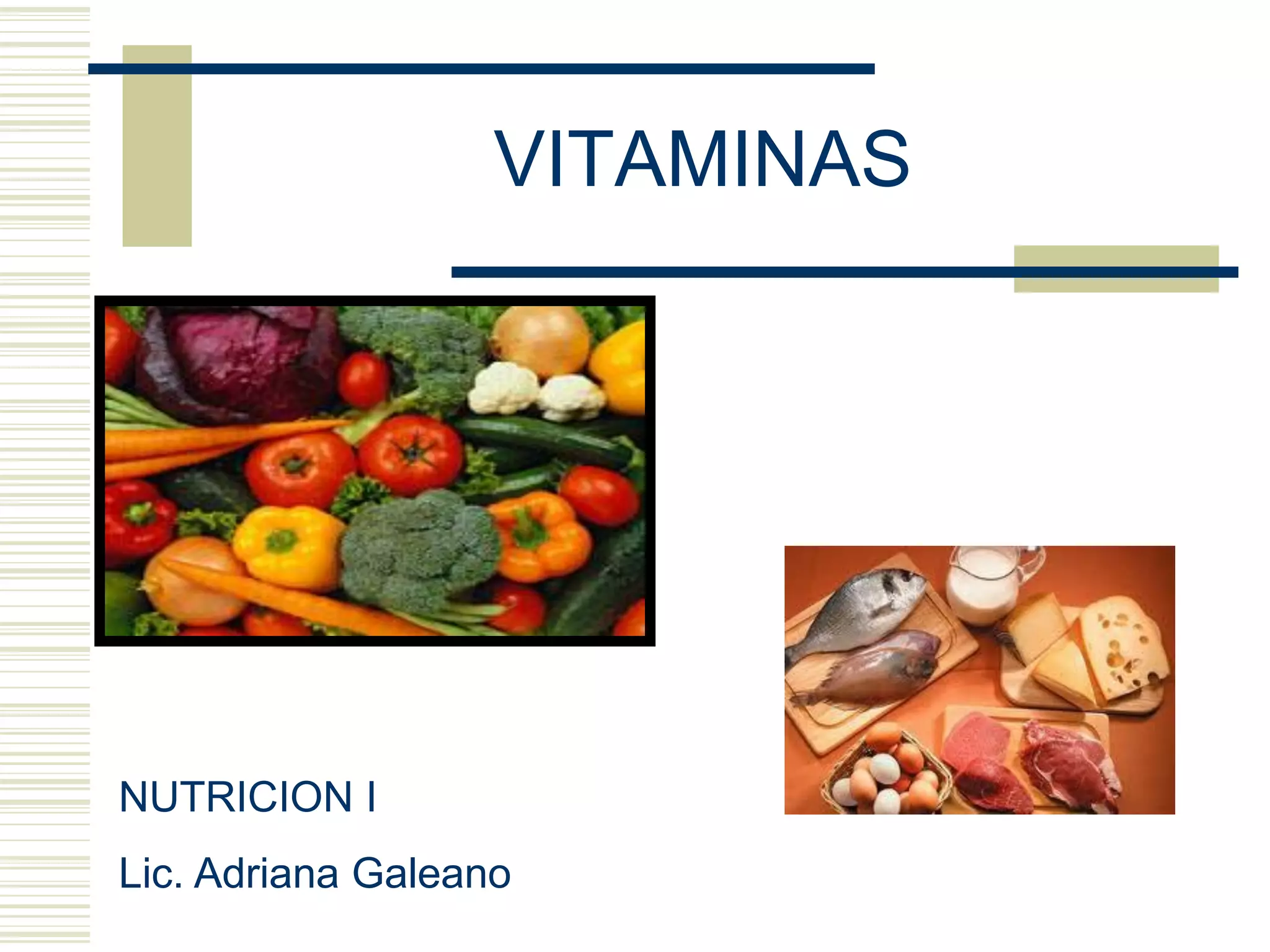 VITAMINAS

NUTRICION I

Lic. Adriana Galeano